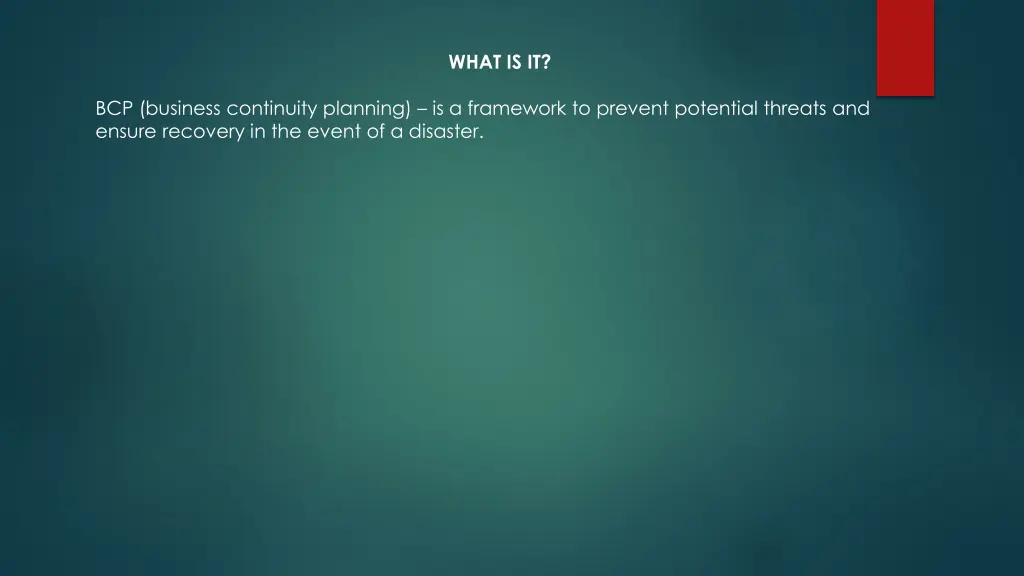 WHAT IS IT?

BCP (business continuity planning) – is a framework to prevent potential threats and ensure recovery in the event of a disaster.